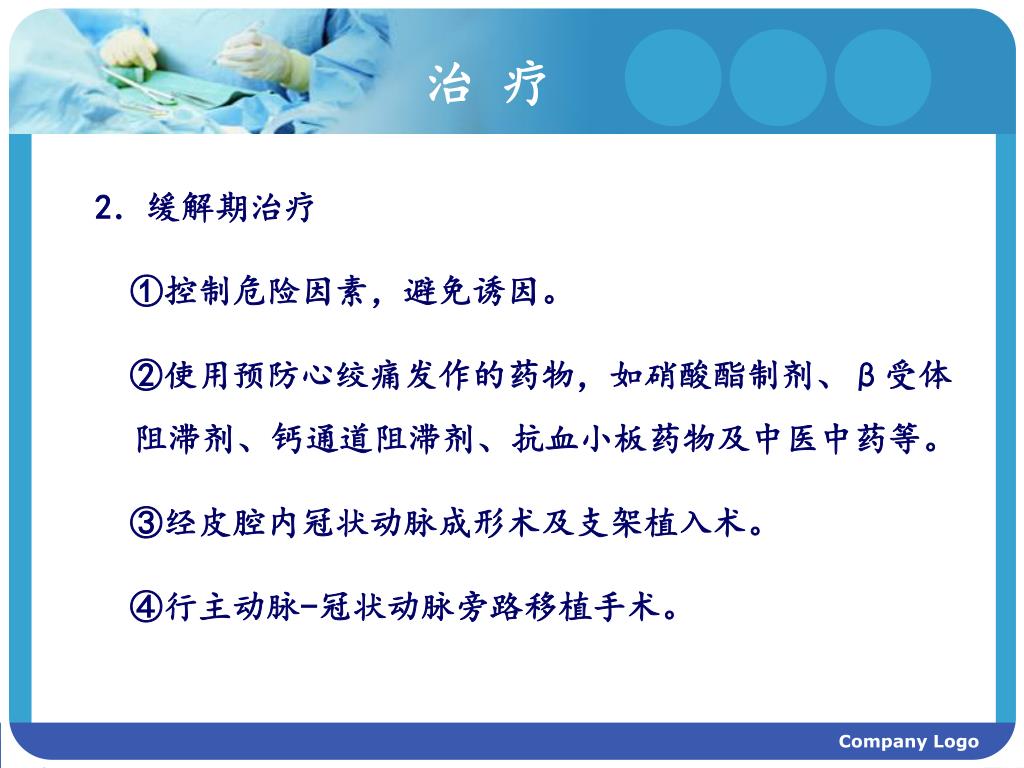 治 疗

2. 缓解期治疗

①控制危险因素，避免诱因。

②使用预防心绞痛发作的药物，如硝酸酯制剂、β受体阻滞剂、钙通道阻滞剂、抗血小板药物及中医中药等。

③经皮腔内冠状动脉成形术及支架植入术。

④行主动脉-冠状动脉旁路移植手术。

Company Logo